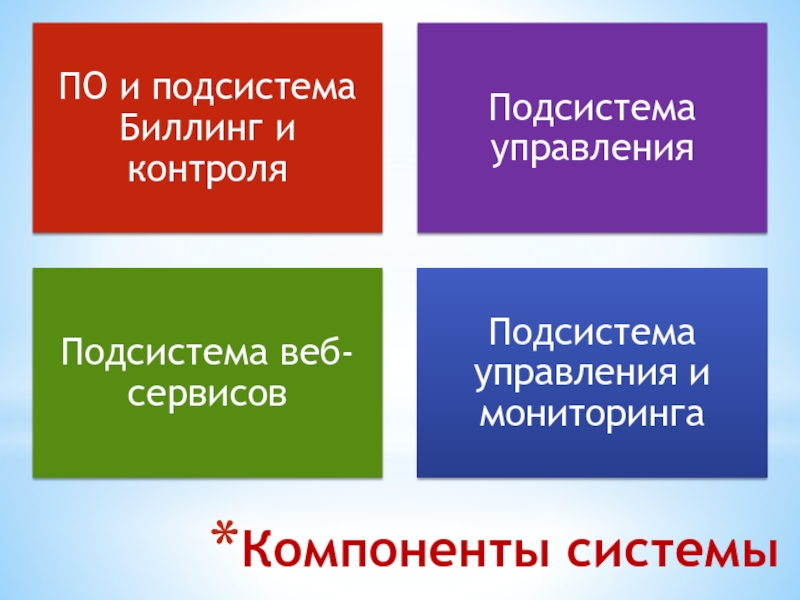 ПО и подсистема Биллинг и контроля

Подсистема управления

Подсистема веб-сервисов

Подсистема управления и мониторинга

*Компоненты системы